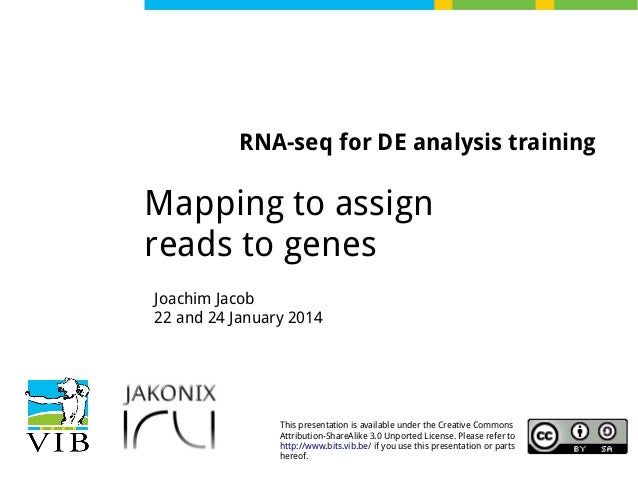 RNA-seq for DE analysis training

Mapping to assign reads to genes

Joachim Jacob
22 and 24 January 2014

VIB

JAKONIX

This presentation is available under the Creative Commons Attribution-ShareAlike 3.0 Unported License. Please refer to http://www.bits.vib.be/ if you use this presentation or parts hereof.

cc BY SA